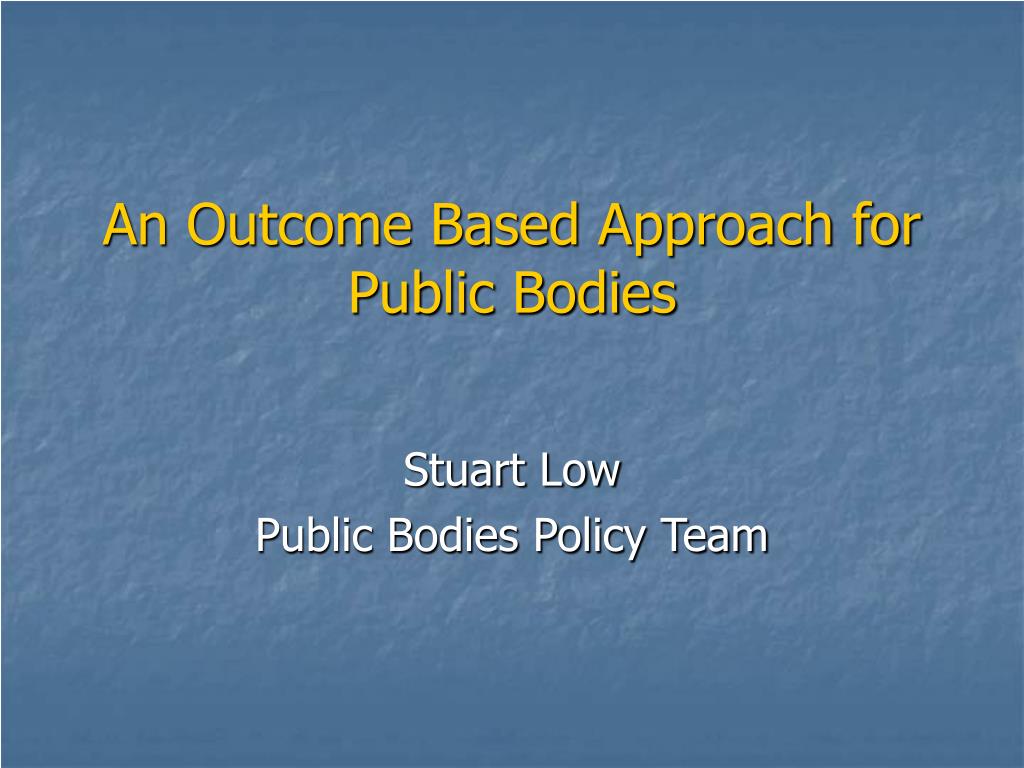 An Outcome Based Approach for Public Bodies

Stuart Low
Public Bodies Policy Team